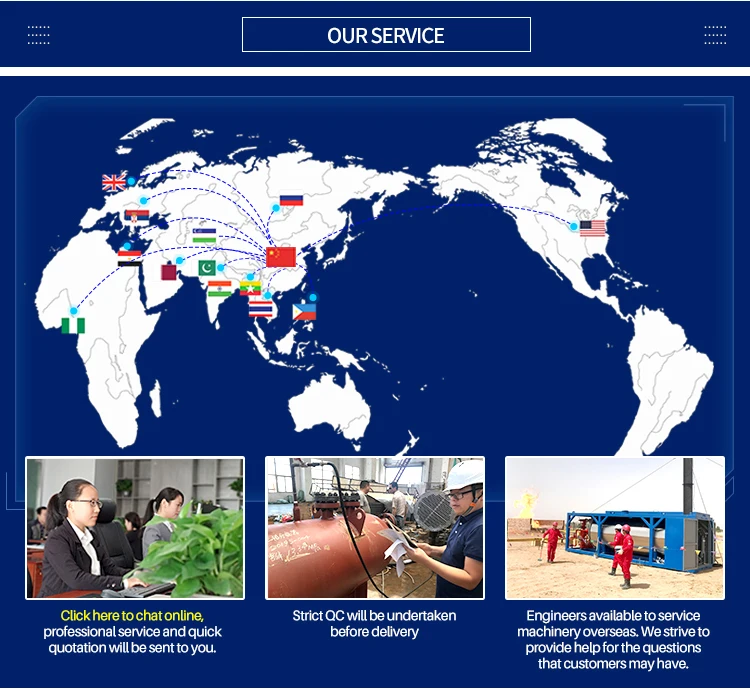 OUR SERVICE

Click here to chat online, professional service and quick quotation will be sent to you.

Strict QC will be undertaken before delivery

Engineers available to service machinery overseas. We strive to provide help for the questions that customers may have.